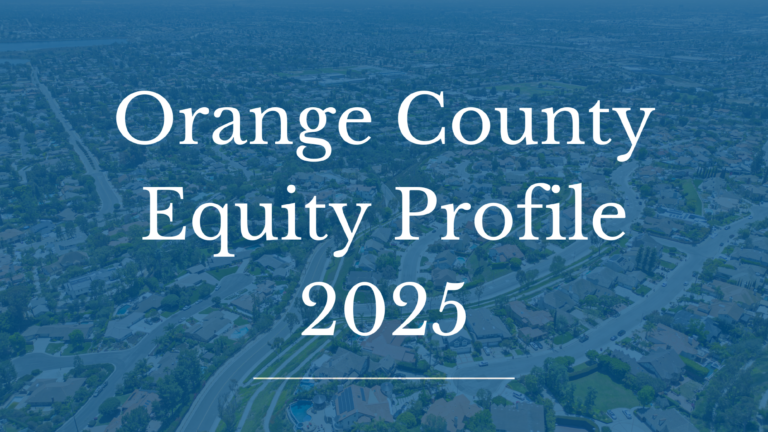 Orange County Equity Profile 2025